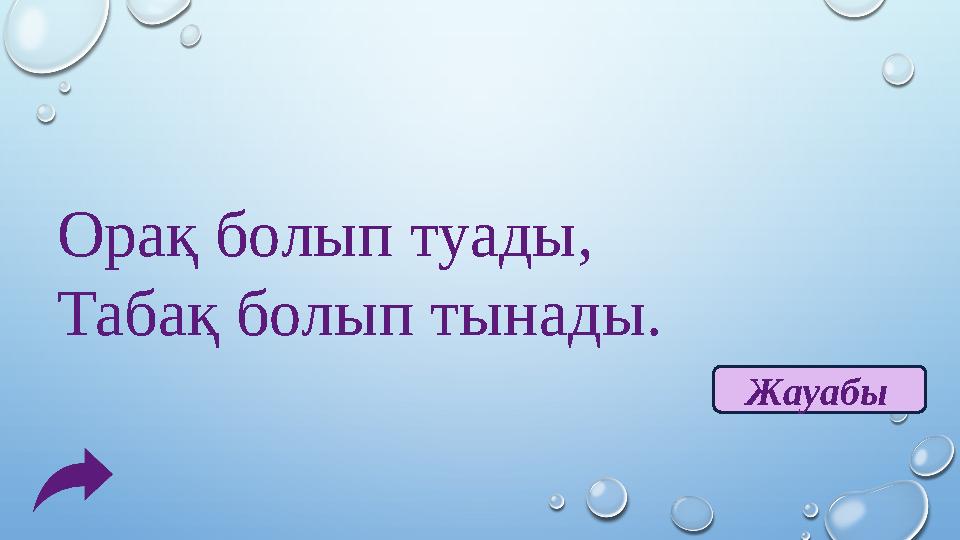 Орақ болып туады,
Табақ болып тынады.

Жауабы